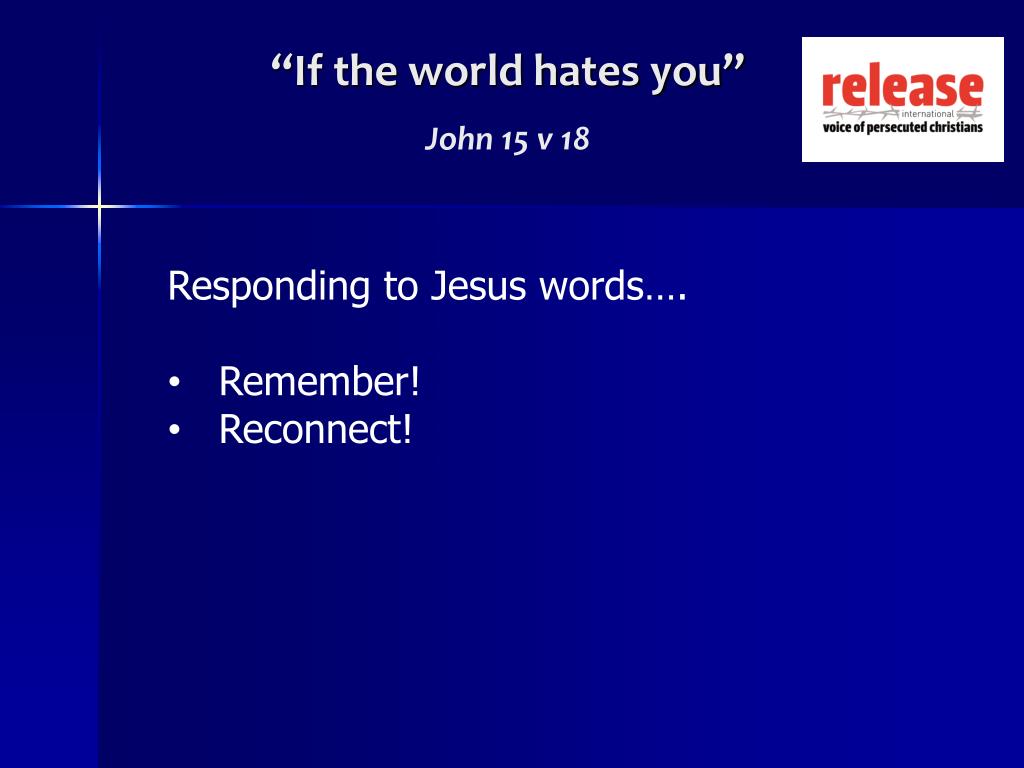 “If the world hates you”

John 15 v 18

release
international
voice of persecuted christians

Responding to Jesus words….

• Remember!
• Reconnect!